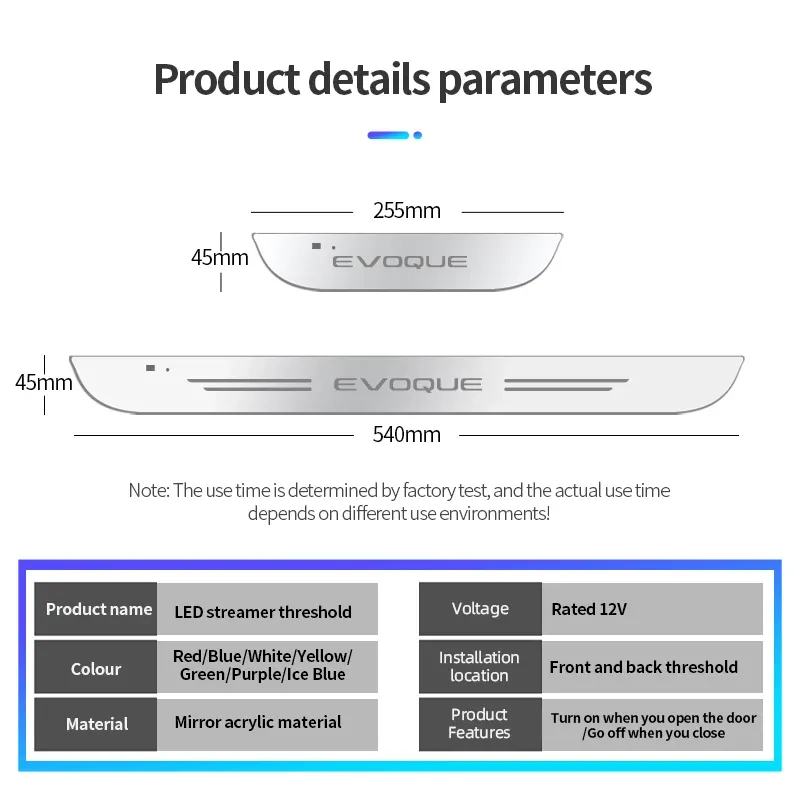 Product details parameters

255mm

45mm

EVOQUE

45mm

EVOQUE

540mm

Note: The use time is determined by factory test, and the actual use time depends on different use environments!

| Product name | LED streamer threshold |
|---|---|
| Colour | Red/Blue/White/Yellow/ Green/Purple/Ice Blue |
| Material | Mirror acrylic material |

| Voltage | Rated 12V |
|---|---|
| Installation location | Front and back threshold |
| Product Features | Turn on when you open the door /Go off when you close |